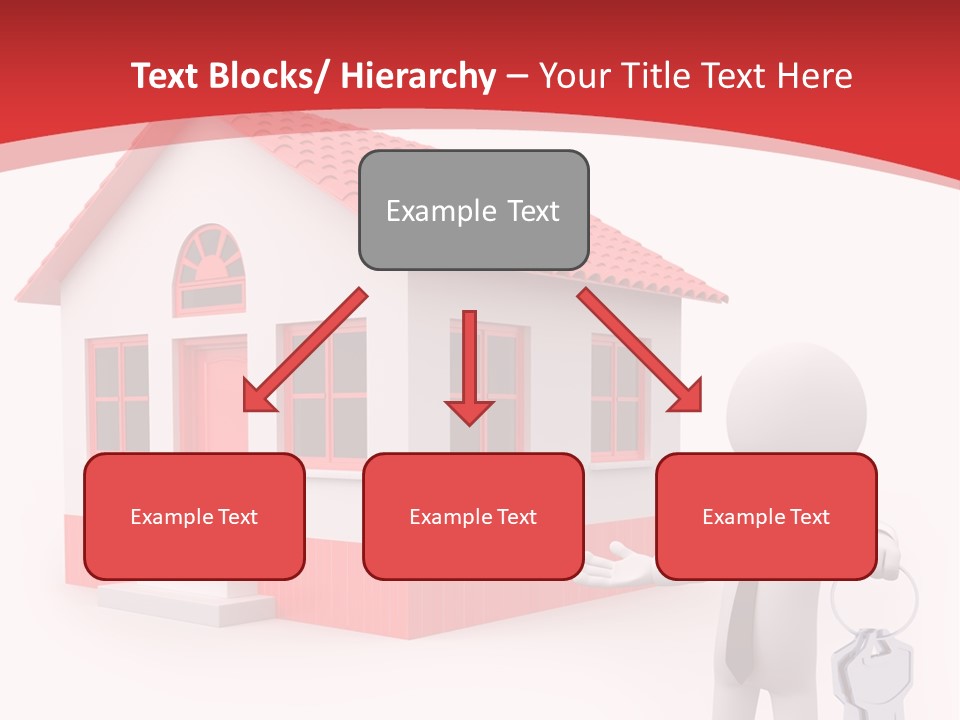 Text Blocks/ Hierarchy – Your Title Text Here

Example Text

Example Text

Example Text

Example Text